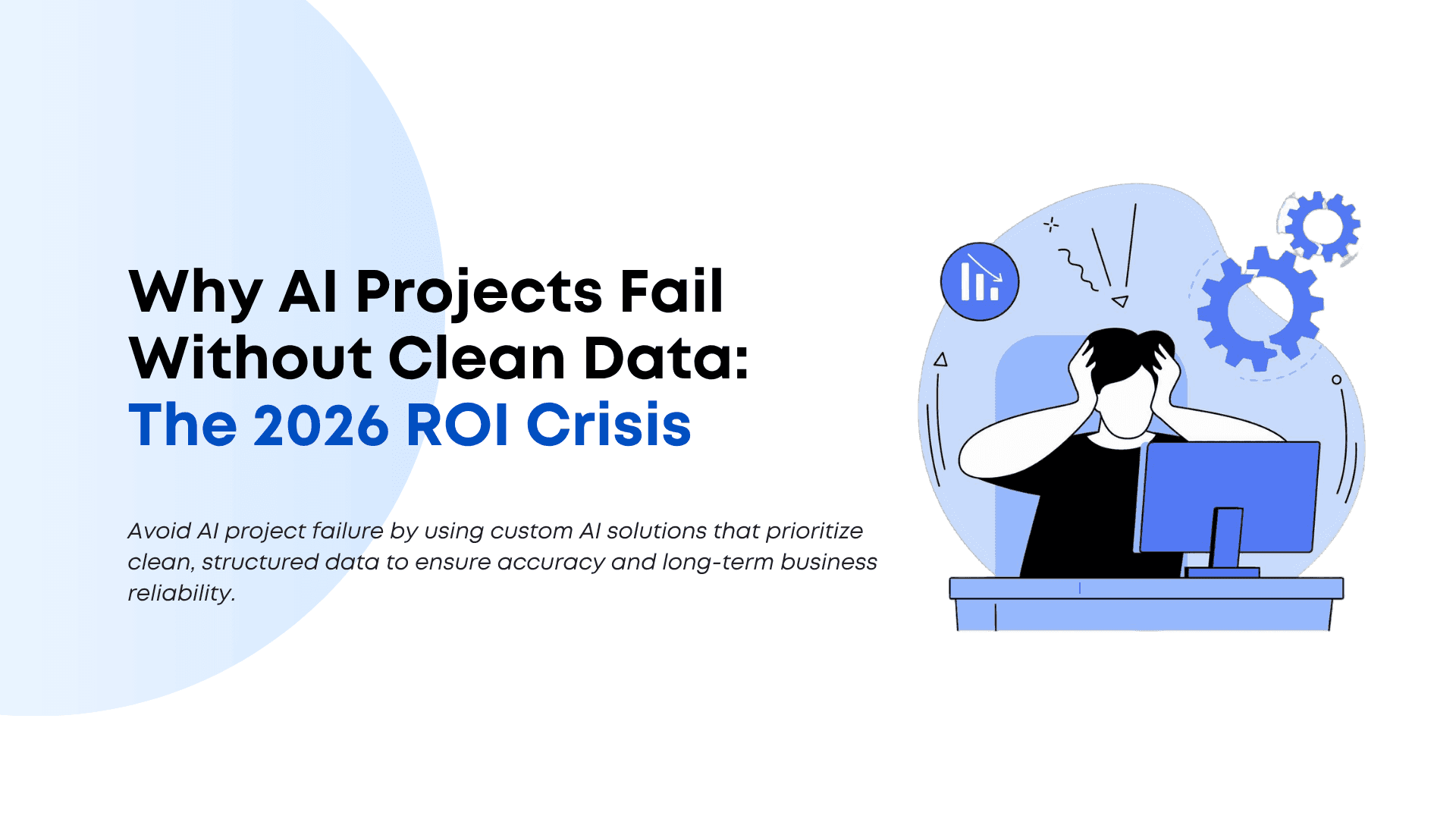 Why AI Projects Fail Without Clean Data: The 2026 ROI Crisis

Avoid AI project failure by using custom AI solutions that prioritize clean, structured data to ensure accuracy and long-term business reliability.